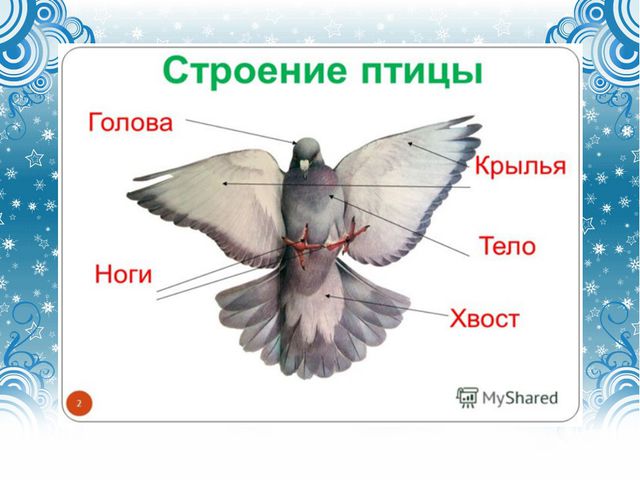 Строение птицы

Голова

Крылья

Тело

Ноги

Хвост

2

MyShared